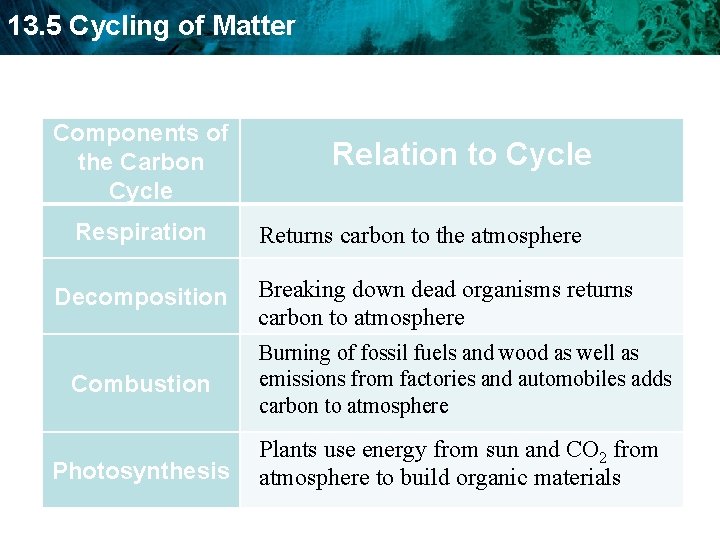 13.5 Cycling of Matter

| Components of the Carbon Cycle | Relation to Cycle |
|---|---|
| Respiration | Returns carbon to the atmosphere |
| Decomposition | Breaking down dead organisms returns carbon to atmosphere |
| Combustion | Burning of fossil fuels and wood as well as emissions from factories and automobiles adds carbon to atmosphere |
| Photosynthesis | Plants use energy from sun and $CO_2$ from atmosphere to build organic materials |